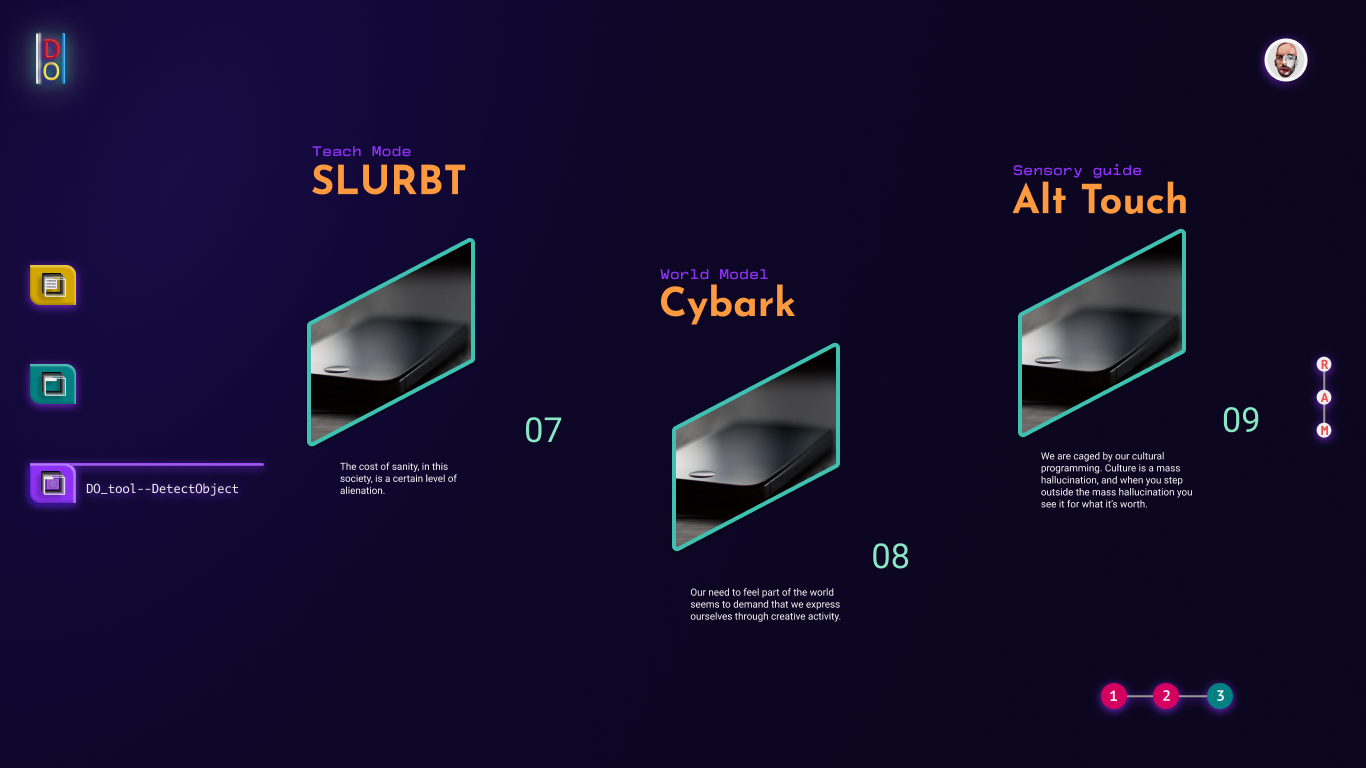 D
O

DO_tool--DetectObject

Teach Mode
SLURBT

07

The cost of sanity, in this society, is a certain level of alienation.

World Model
Cybark

08

Our need to feel part of the world seems to demand that we express ourselves through creative activity.

Sensory guide
Alt Touch

09

We are caged by our cultural programming. Culture is a mass hallucination, and when you step outside the mass hallucination you see it for what it's worth.

R
A
M

1 2 3